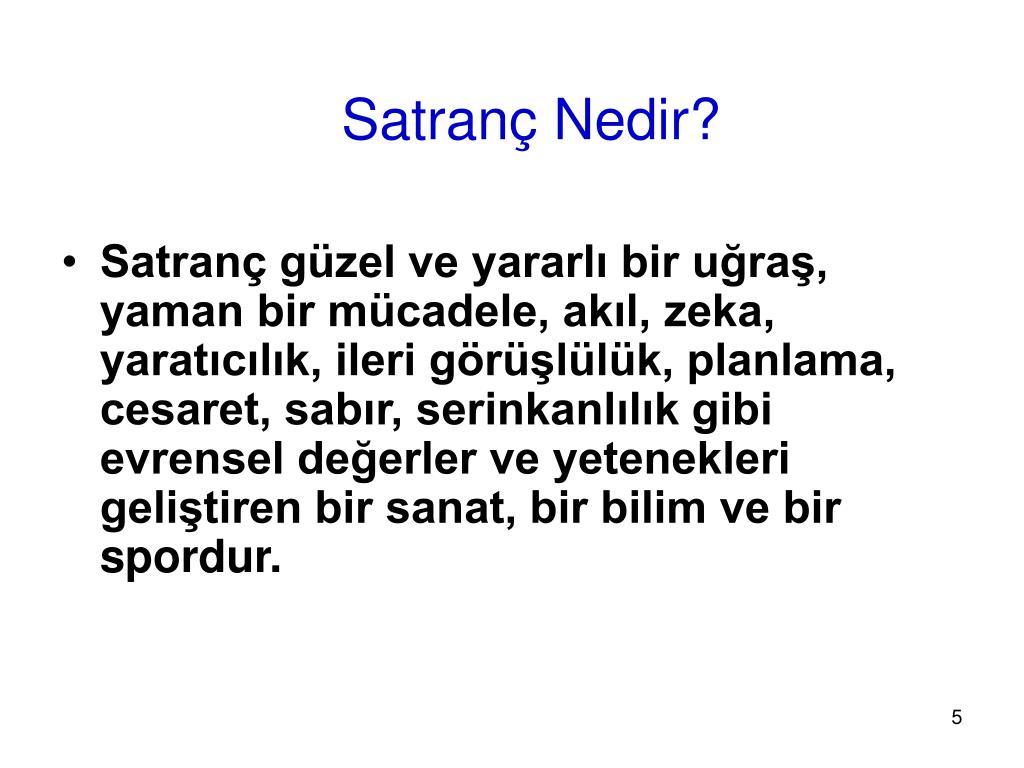 Satranç Nedir?

• Satranç güzel ve yararlı bir uğraş, yaman bir mücadele, akıl, zeka, yaratıcılık, ileri görüşlülük, planlama, cesaret, sabır, serinkanlılık gibi evrensel değerler ve yetenekleri geliştiren bir sanat, bir bilim ve bir spordur.

5